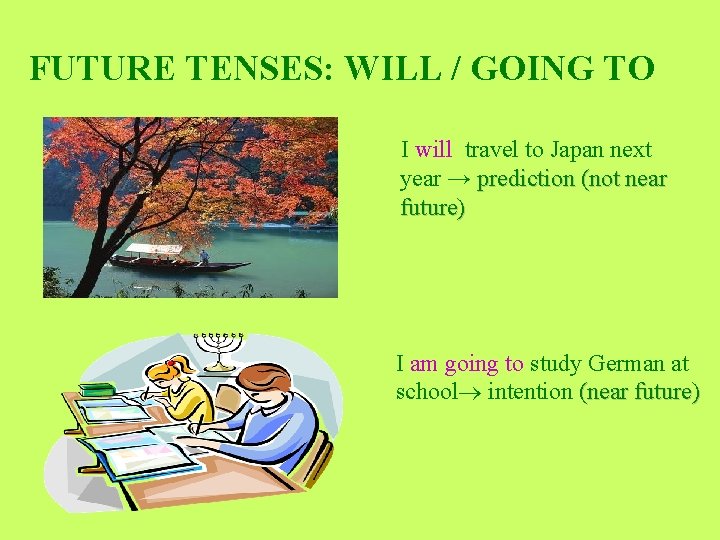 FUTURE TENSES: WILL / GOING TO

I will travel to Japan next year → prediction (not near future)

I am going to study German at school→ intention (near future)